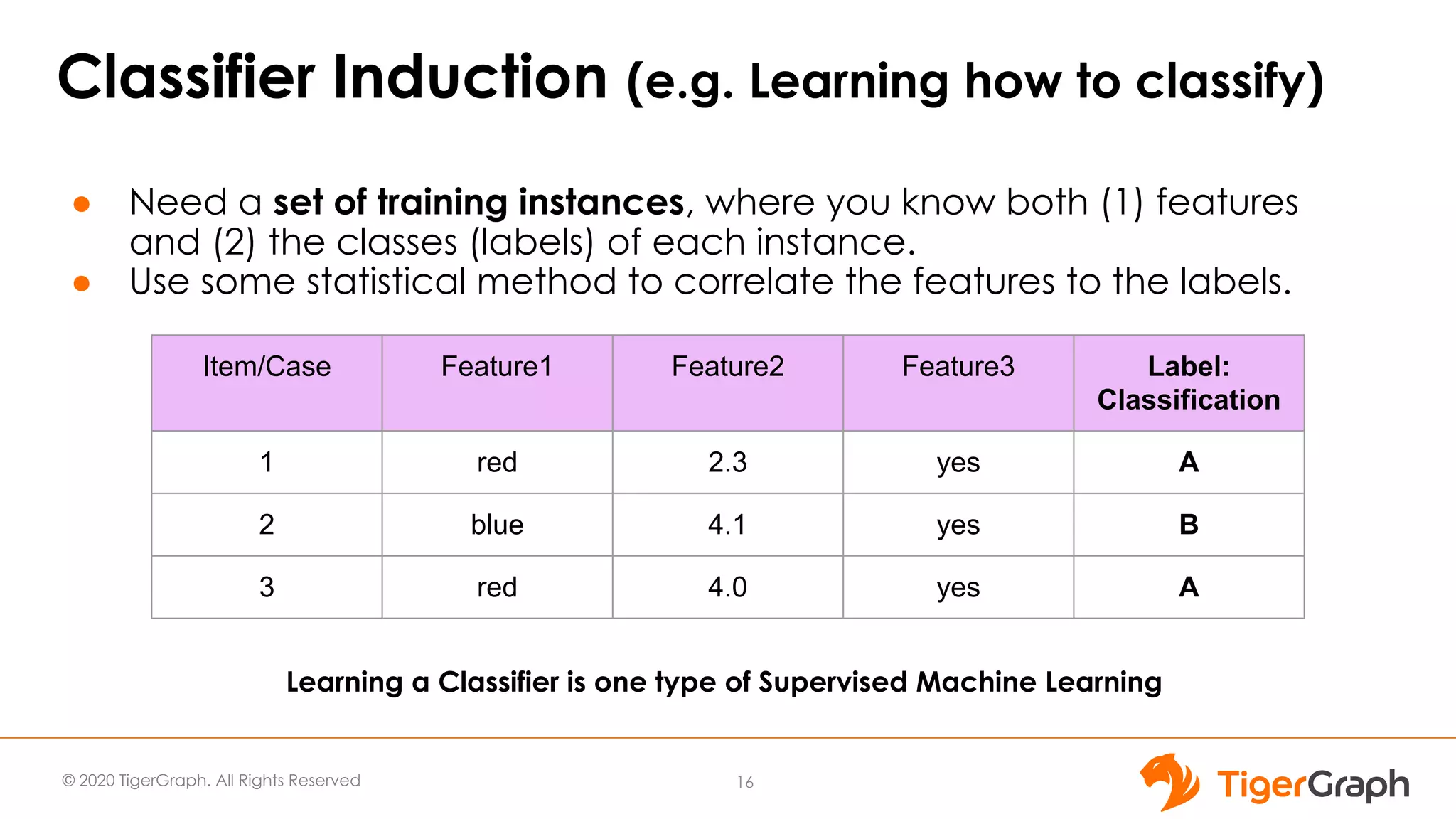 Classifier Induction (e.g. Learning how to classify)

● Need a set of training instances, where you know both (1) features and (2) the classes (labels) of each instance.
● Use some statistical method to correlate the features to the labels.

| Item/Case | Feature1 | Feature2 | Feature3 | Label: Classification |
|---|---|---|---|---|
| 1 | red | 2.3 | yes | A |
| 2 | blue | 4.1 | yes | B |
| 3 | red | 4.0 | yes | A |

Learning a Classifier is one type of Supervised Machine Learning

© 2020 TigerGraph. All Rights Reserved

16

TigerGraph